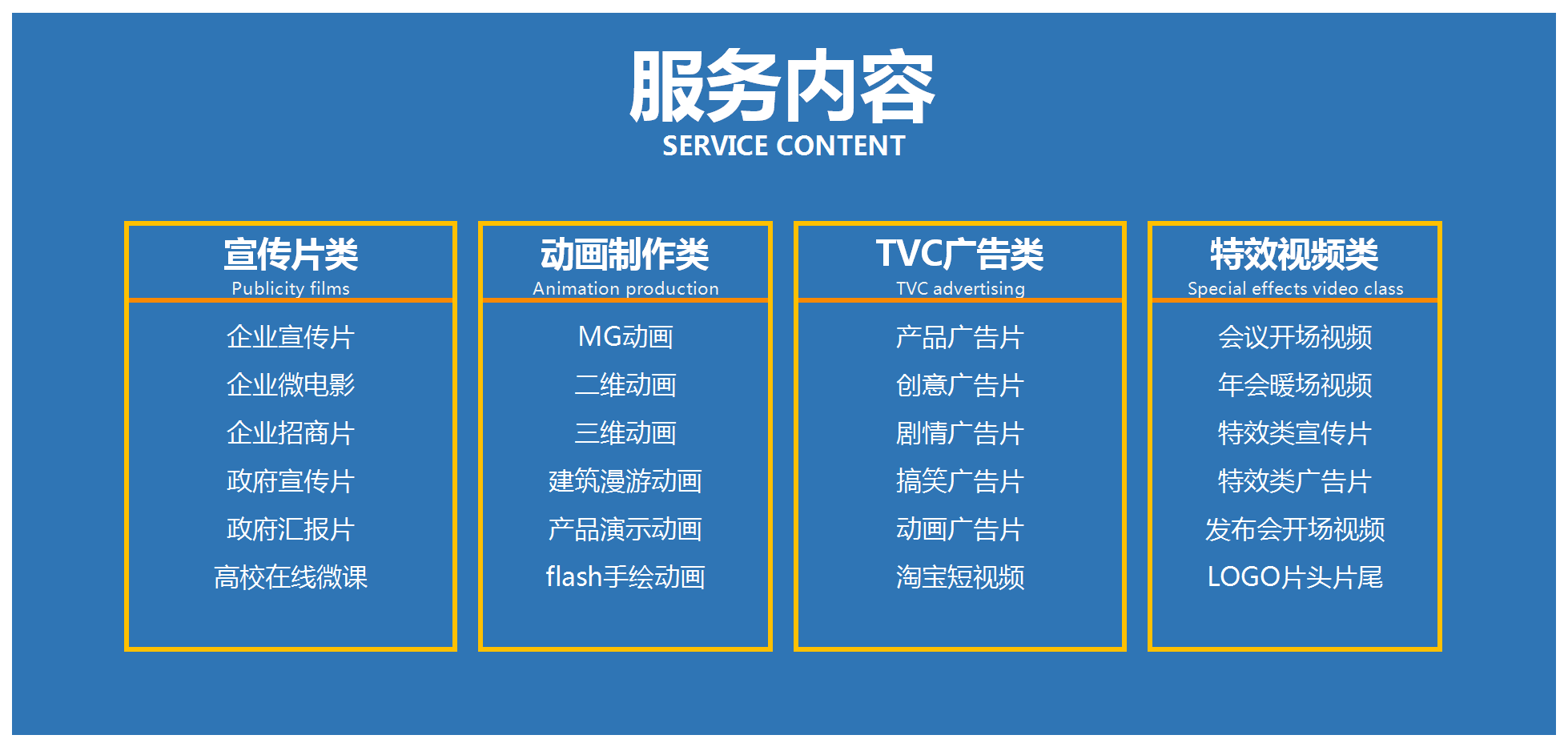 服务内容
SERVICE CONTENT

宣传片类
Publicity films

企业宣传片
企业微电影
企业招商片
政府宣传片
政府汇报片
高校在线微课

动画制作类
Animation production

MG动画
二维动画
三维动画
建筑漫游动画
产品演示动画
flash手绘动画

TVC广告类
TVC advertising

产品广告片
创意广告片
剧情广告片
搞笑广告片
动画广告片
淘宝短视频

特效视频类
Special effects video class

会议开场视频
年会暖场视频
特效类宣传片
特效类广告片
发布会开场视频
LOGO片头片尾